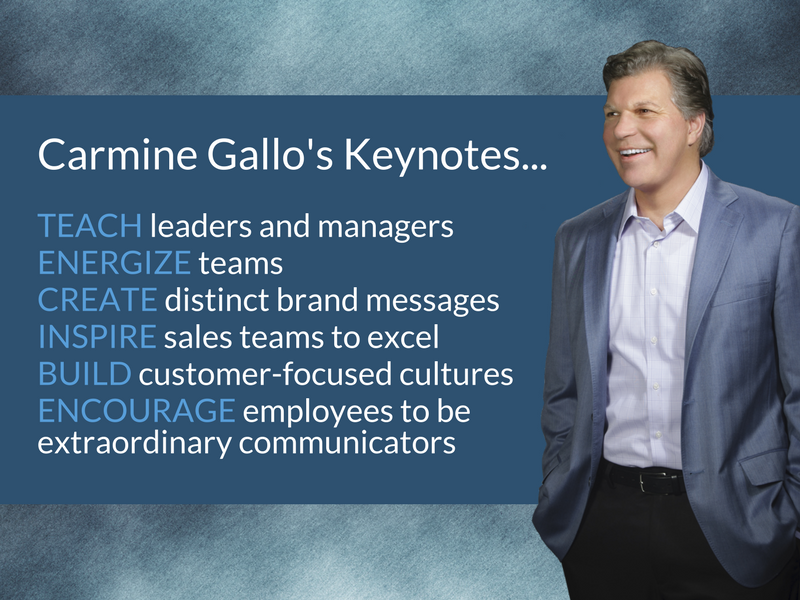 Carmine Gallo's Keynotes...

TEACH leaders and managers
ENERGIZE teams
CREATE distinct brand messages
INSPIRE sales teams to excel
BUILD customer-focused cultures
ENCOURAGE employees to be extraordinary communicators